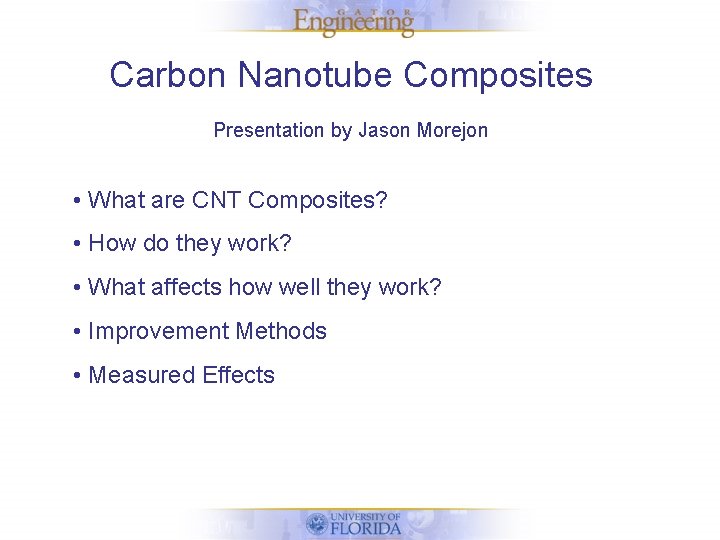 GATOR
Engineering

Carbon Nanotube Composites

Presentation by Jason Morejon

• What are CNT Composites?
• How do they work?
• What affects how well they work?
• Improvement Methods
• Measured Effects

UNIVERSITY OF
FLORIDA